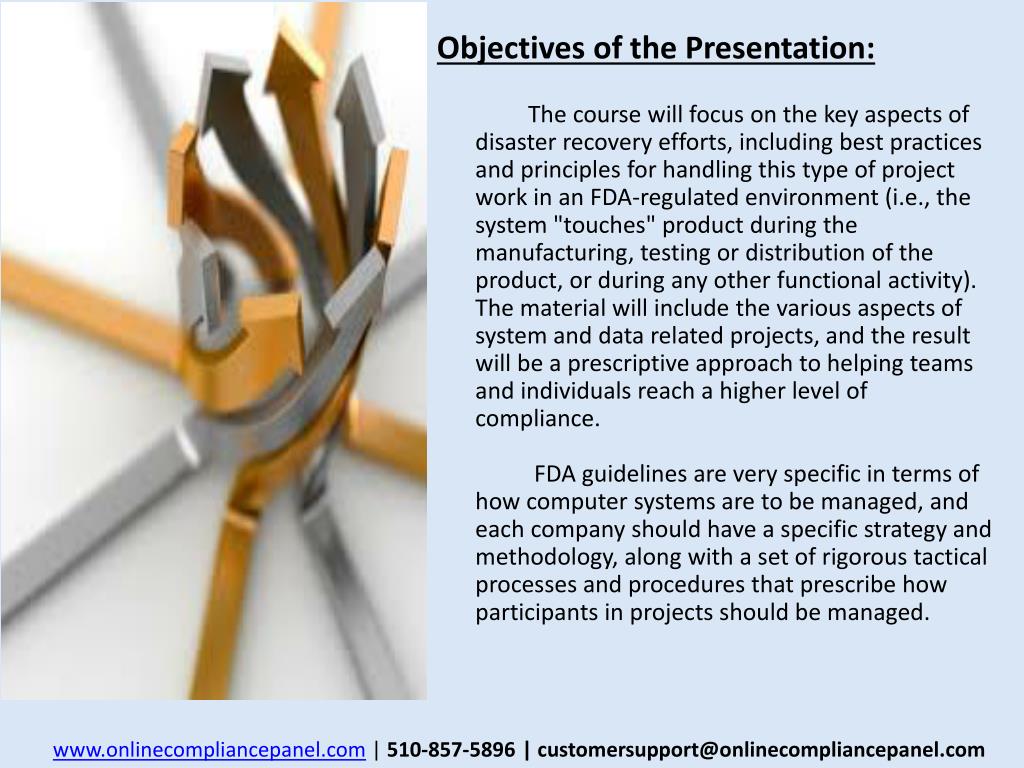 Objectives of the Presentation:

The course will focus on the key aspects of disaster recovery efforts, including best practices and principles for handling this type of project work in an FDA-regulated environment (i.e., the system "touches" product during the manufacturing, testing or distribution of the product, or during any other functional activity). The material will include the various aspects of system and data related projects, and the result will be a prescriptive approach to helping teams and individuals reach a higher level of compliance.

FDA guidelines are very specific in terms of how computer systems are to be managed, and each company should have a specific strategy and methodology, along with a set of rigorous tactical processes and procedures that prescribe how participants in projects should be managed.

www.onlinecompliancepanel.com | 510-857-5896 | customersupport@onlinecompliancepanel.com